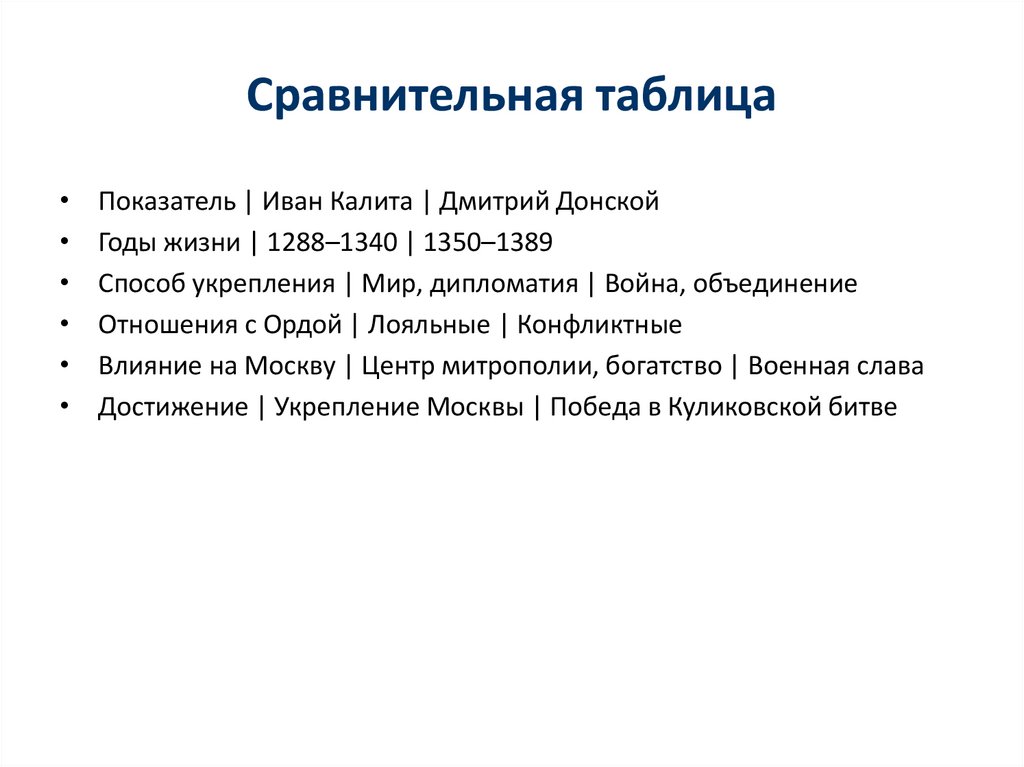 Сравнительная таблица

• Показатель | Иван Калита | Дмитрий Донской
• Годы жизни | 1288–1340 | 1350–1389
• Способ укрепления | Мир, дипломатия | Война, объединение
• Отношения с Ордой | Лояльные | Конфликтные
• Влияние на Москву | Центр митрополии, богатство | Военная слава
• Достижение | Укрепление Москвы | Победа в Куликовской битве